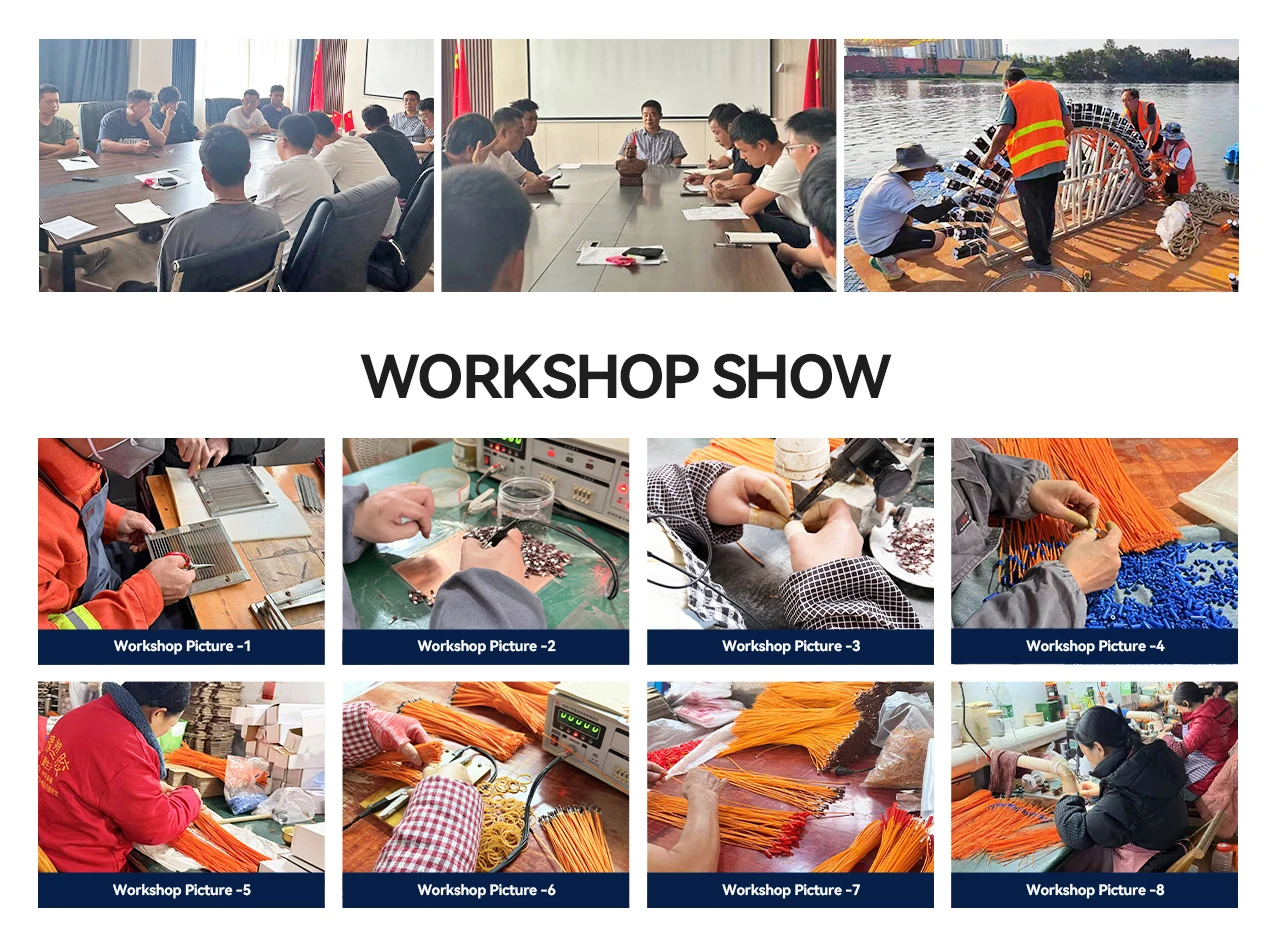 WORKSHOP SHOW

Workshop Picture -1

Workshop Picture -2

Workshop Picture -3

Workshop Picture -4

Workshop Picture -5

Workshop Picture -6

Workshop Picture -7

Workshop Picture -8